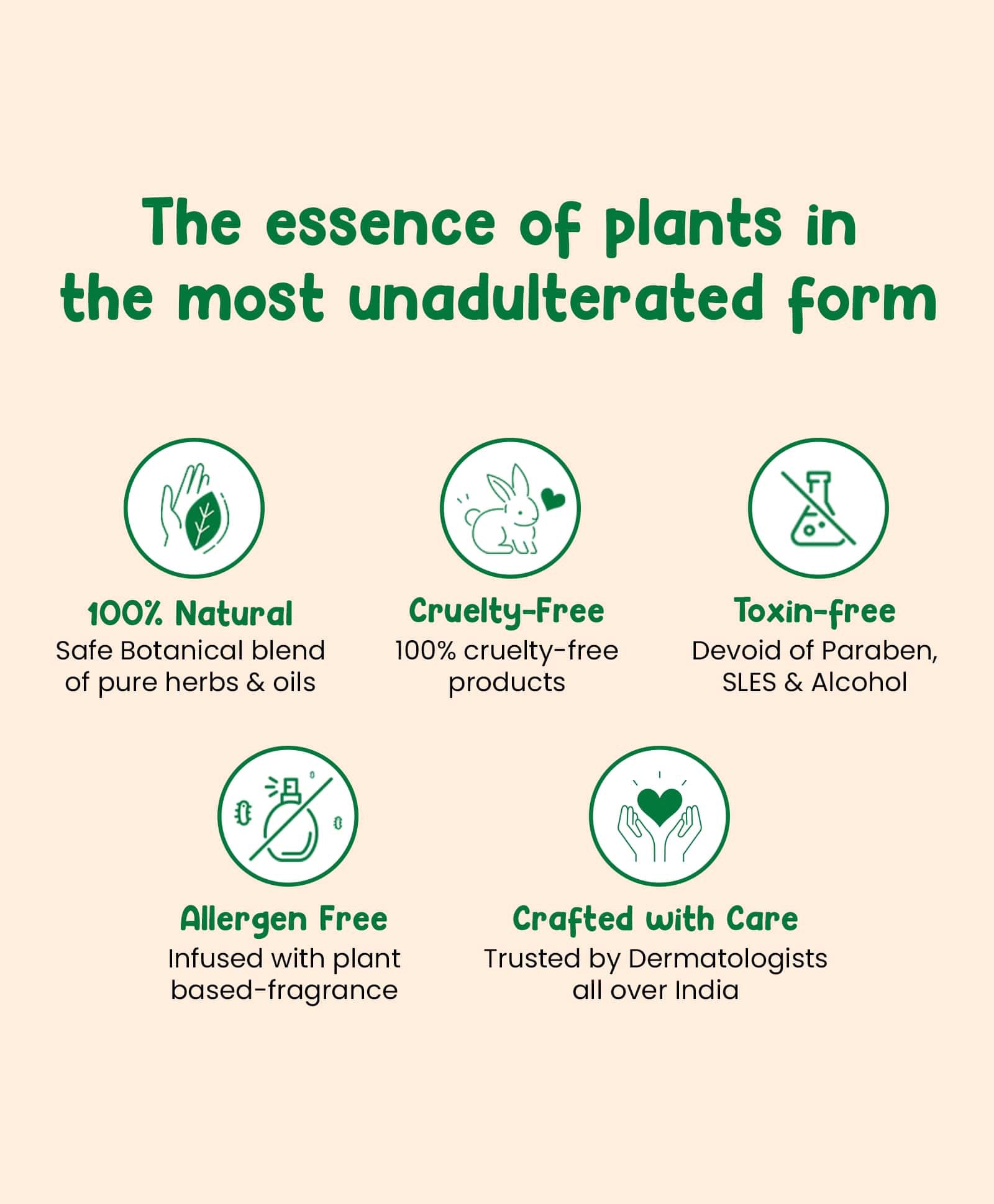 The essence of plants in the most unadulterated form

100% Natural
Safe Botanical blend of pure herbs & oils

Cruelty-Free
100% cruelty-free products

Toxin-free
Devoid of Paraben, SLES & Alcohol

Allergen Free
Infused with plant based-fragrance

Crafted with Care
Trusted by Dermatologists all over India